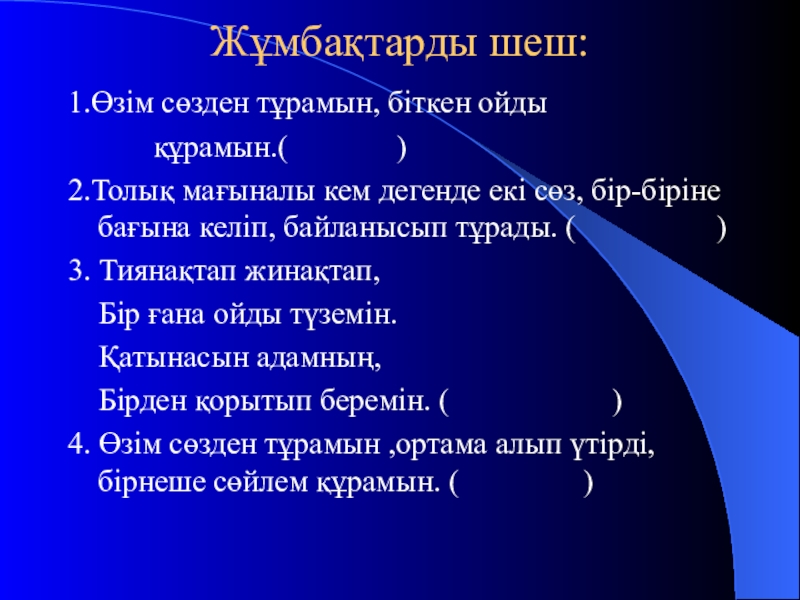 Жұмбақтарды шеш:

1.Өзім сөзден тұрамын, біткен ойды құрамын.(                )

2.Толық мағыналы кем дегенде екі сөз, бір-біріне бағына келіп, байланысып тұрады. (                )

3. Тиянақтап жинақтап,

Бір ғана ойды түземін.

Қатынасын адамның,

Бірден қорытып беремін. (                )

4. Өзім сөзден тұрамын ,ортама алып үтірді, бірнеше сөйлем құрамын. (                )